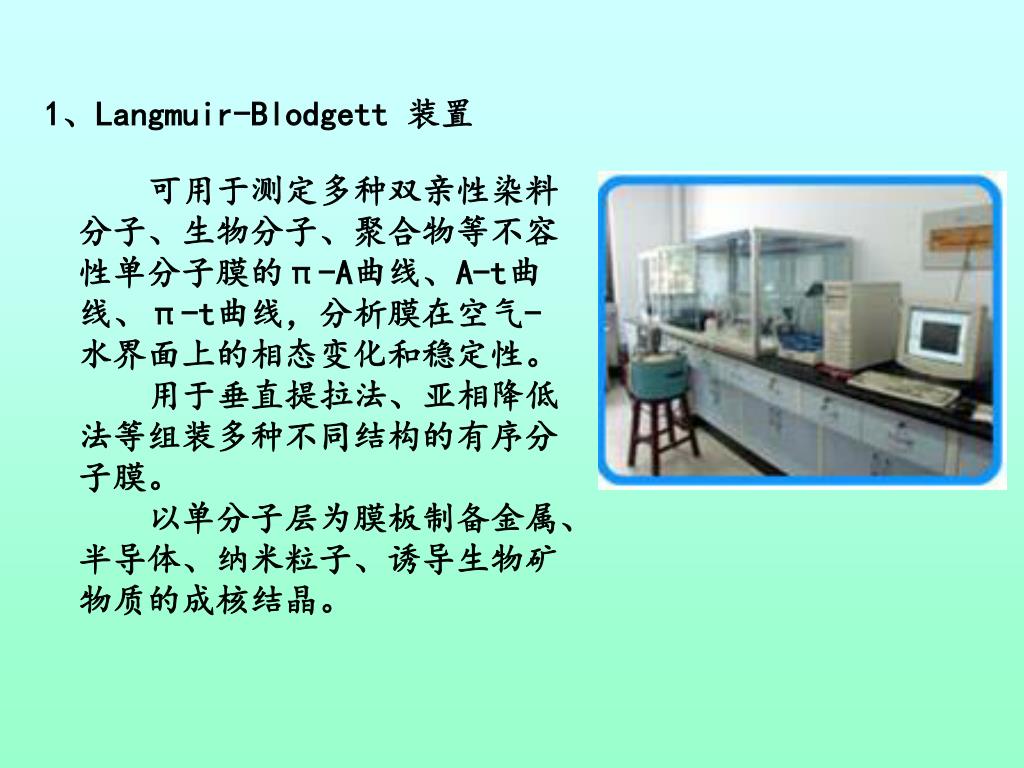 1、Langmuir-Blodgett 装置

可用于测定多种双亲性染料分子、生物分子、聚合物等不容性单分子膜的π-A曲线、A-t曲线、π-t曲线，分析膜在空气-水界面上的相态变化和稳定性。

用于垂直提拉法、亚相降低法等组装多种不同结构的有序分子膜。

以单分子层为膜板制备金属、半导体、纳米粒子、诱导生物矿物质的成核结晶。